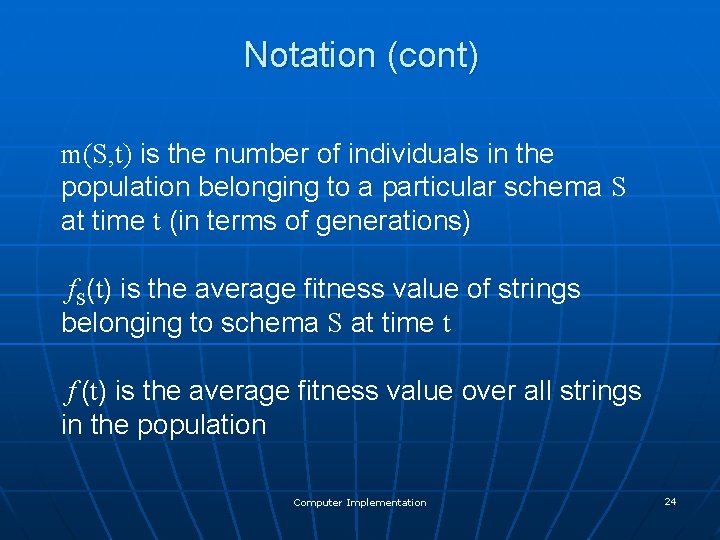 Notation (cont)

$m(S,t)$ is the number of individuals in the population belonging to a particular schema $S$ at time $t$ (in terms of generations)

$f_S(t)$ is the average fitness value of strings belonging to schema $S$ at time $t$

$f(t)$ is the average fitness value over all strings in the population

Computer Implementation

24